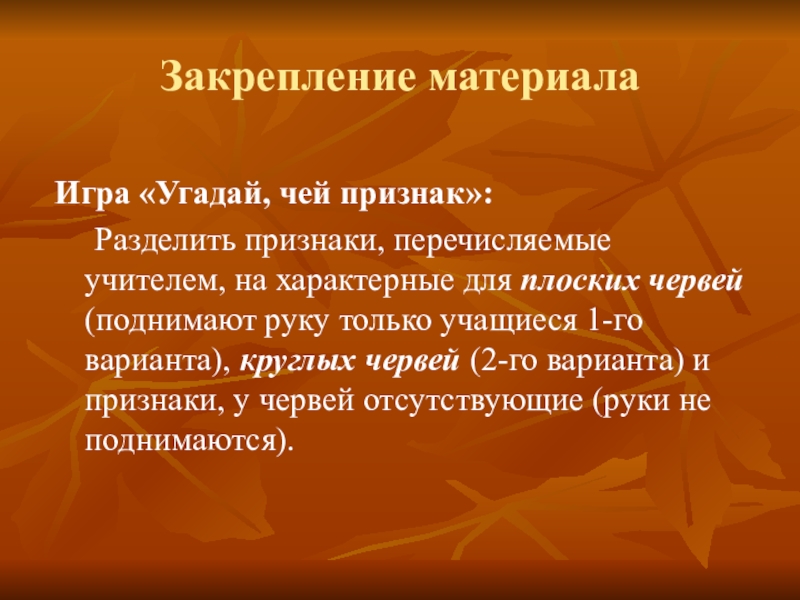 Закрепление материала

Игра «Угадай, чей признак»:

Разделить признаки, перечисляемые учителем, на характерные для плоских червей (поднимают руку только учащиеся 1-го варианта), круглых червей (2-го варианта) и признаки, у червей отсутствующие (руки не поднимаются).